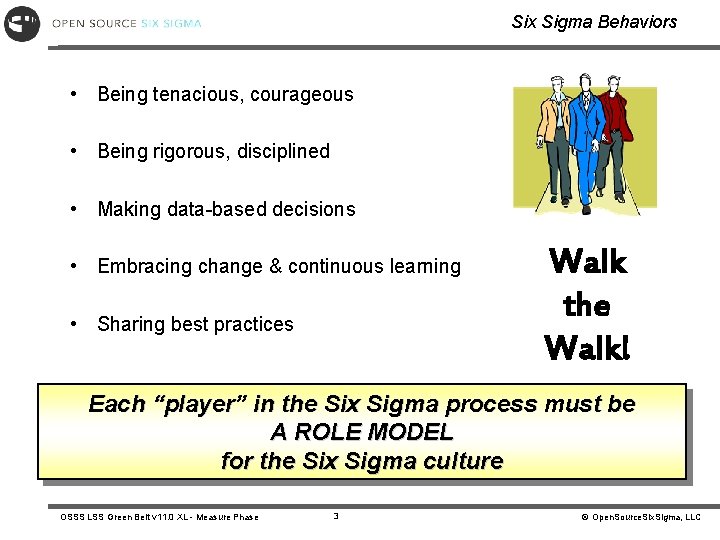 OPEN SOURCE SIX SIGMA

Six Sigma Behaviors

• Being tenacious, courageous

• Being rigorous, disciplined

• Making data-based decisions

• Embracing change & continuous learning

• Sharing best practices

Walk the Walk!

Each "player" in the Six Sigma process must be A ROLE MODEL for the Six Sigma culture

OSSS LSS Green Belt v11.0 XL - Measure Phase

3

© OpenSourceSixSigma, LLC